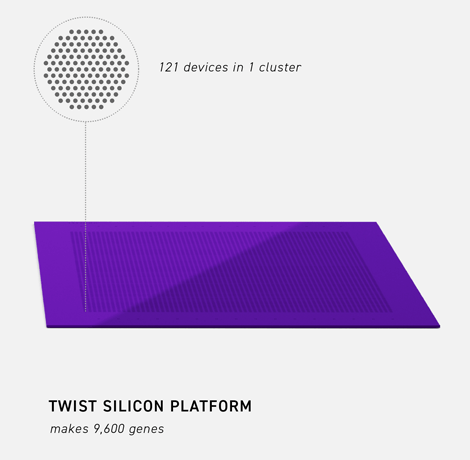 121 devices in 1 cluster

TWIST SILICON PLATFORM

makes 9,600 genes